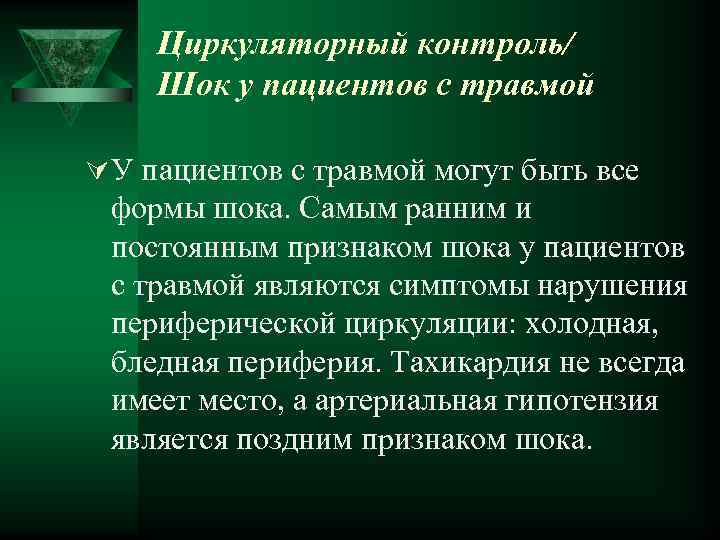 Циркуляторный контроль/
Шок у пациентов с травмой

У пациентов с травмой могут быть все формы шока. Самым ранним и постоянным признаком шока у пациентов с травмой являются симптомы нарушения периферической циркуляции: холодная, бледная периферия. Тахикардия не всегда имеет место, а артериальная гипотензия является поздним признаком шока.